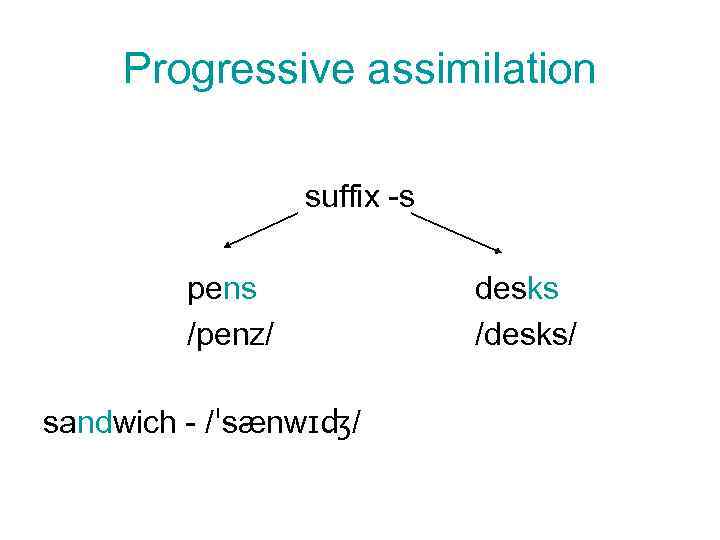 Progressive assimilation

suffix -s

pens
/penz/

desks
/desks/

sandwich - /ˈsænwɪdʒ/